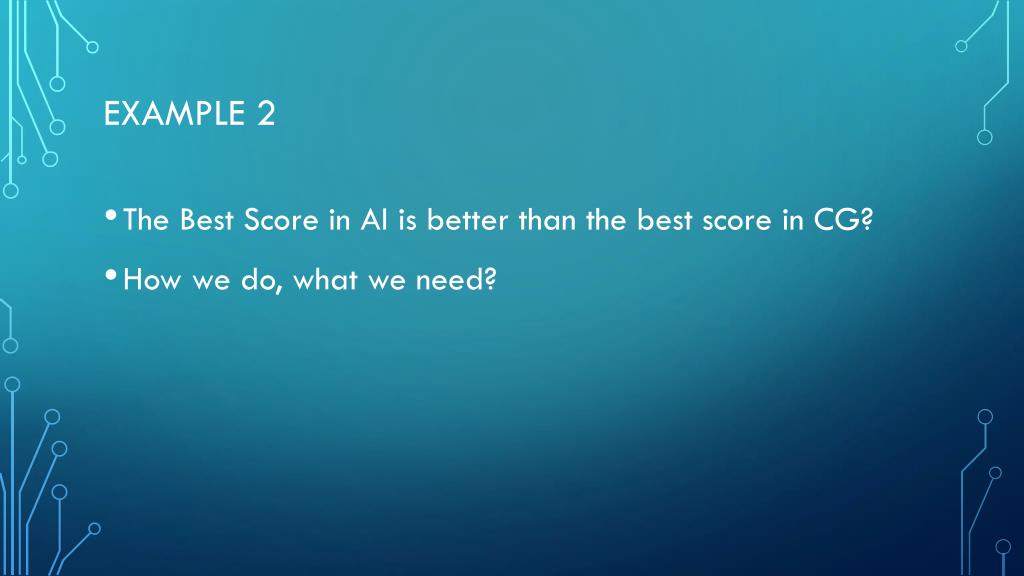 EXAMPLE 2

• The Best Score in AI is better than the best score in CG?

• How we do, what we need?